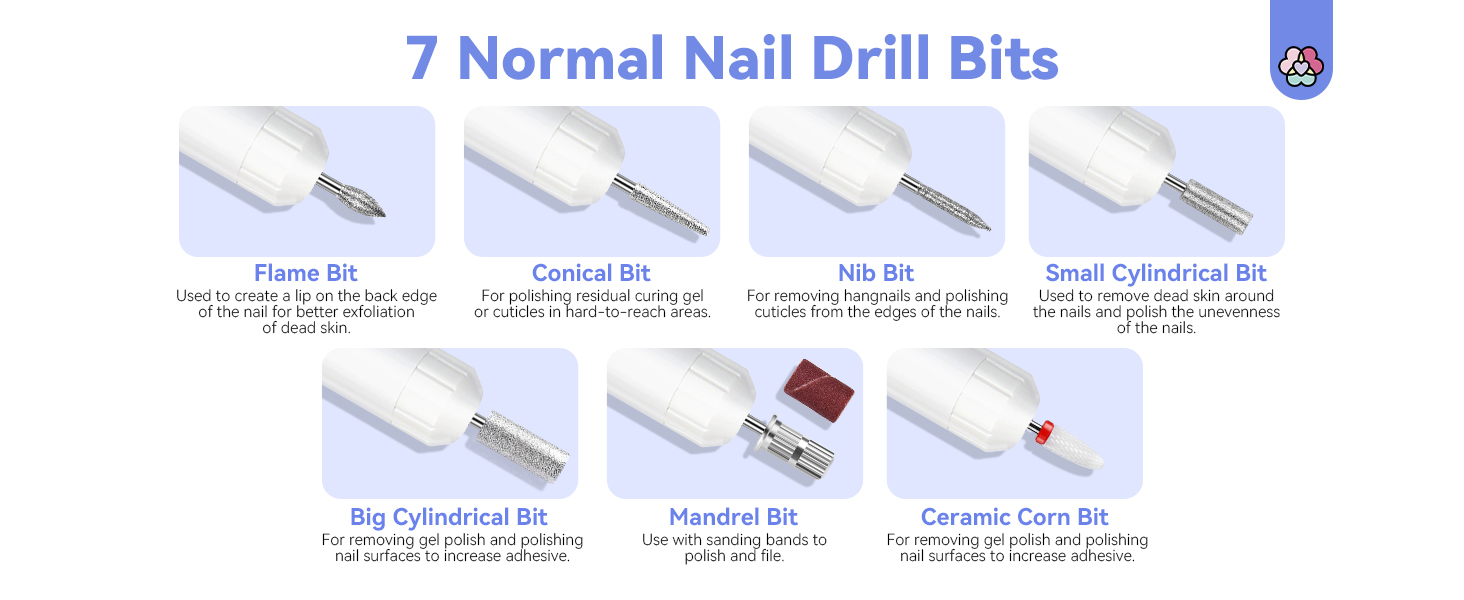 7 Normal Nail Drill Bits

Flame Bit
Used to create a lip on the back edge of the nail for better exfoliation of dead skin.

Conical Bit
For polishing residual curing gel or cuticles in hard-to-reach areas.

Nib Bit
For removing hangnails and polishing cuticles from the edges of the nails.

Small Cylindrical Bit
Used to remove dead skin around the nails and polish the unevenness of the nails.

Big Cylindrical Bit
For removing gel polish and polishing nail surfaces to increase adhesive.

Mandrel Bit
Use with sanding bands to polish and file.

Ceramic Corn Bit
For removing gel polish and polishing nail surfaces to increase adhesive.